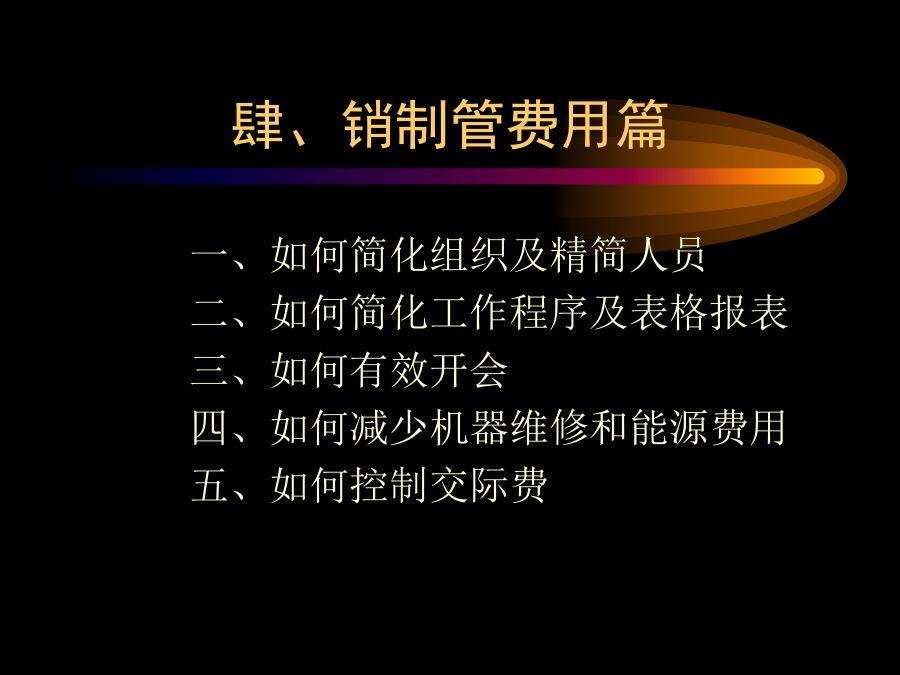 肆、销制管费用篇

一、如何简化组织及精简人员
二、如何简化工作程序及表格报表
三、如何有效开会
四、如何减少机器维修和能源费用
五、如何控制交际费